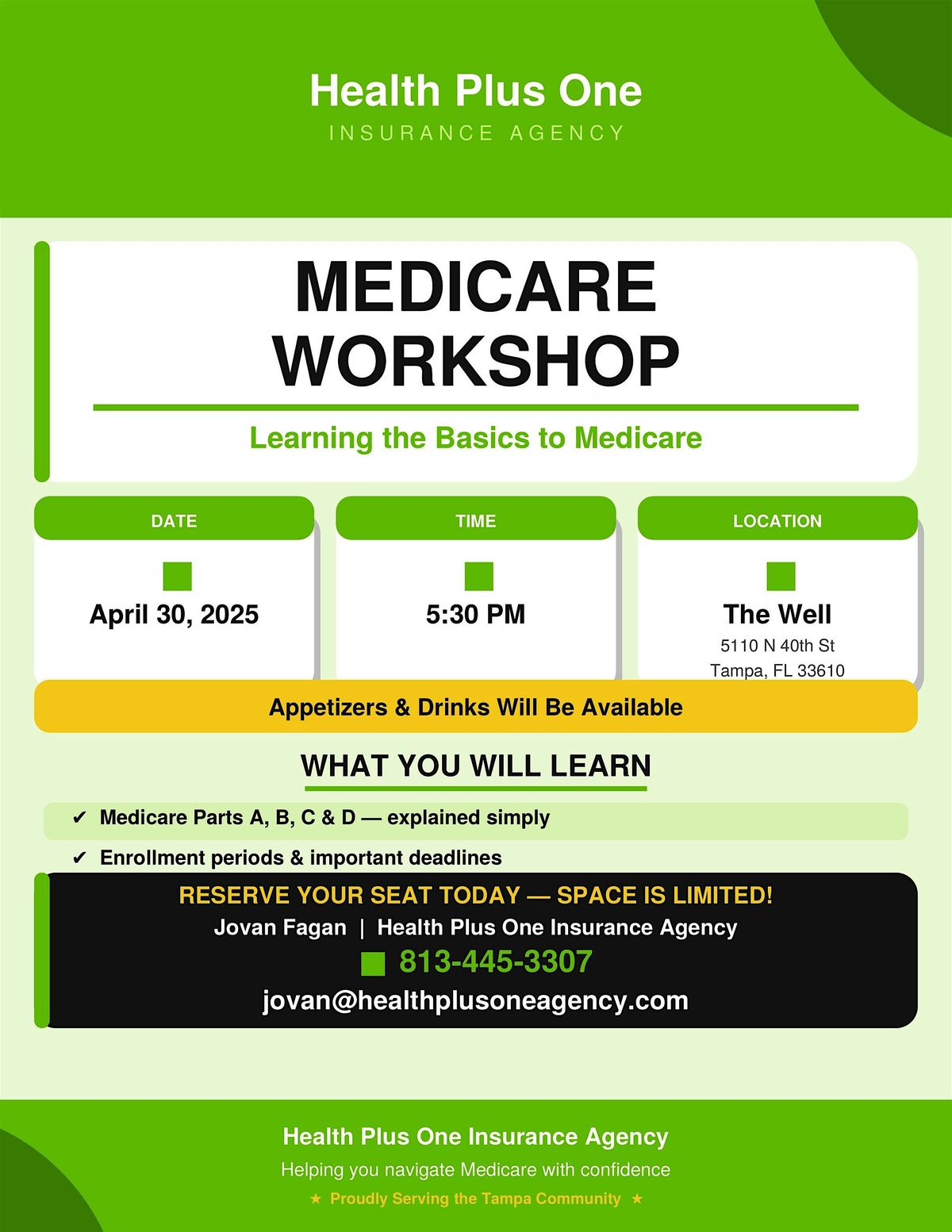 Health Plus One
INSURANCE AGENCY

MEDICARE WORKSHOP

Learning the Basics to Medicare

DATE

April 30, 2025

TIME

5:30 PM

LOCATION

The Well
5110 N 40th St
Tampa, FL 33610

Appetizers & Drinks Will Be Available

WHAT YOU WILL LEARN

✔ Medicare Parts A, B, C & D — explained simply

✔ Enrollment periods & important deadlines

RESERVE YOUR SEAT TODAY — SPACE IS LIMITED!
Jovan Fagan | Health Plus One Insurance Agency
813-445-3307
jovan@healthplusoneagency.com

Health Plus One Insurance Agency
Helping you navigate Medicare with confidence
★ Proudly Serving the Tampa Community ★